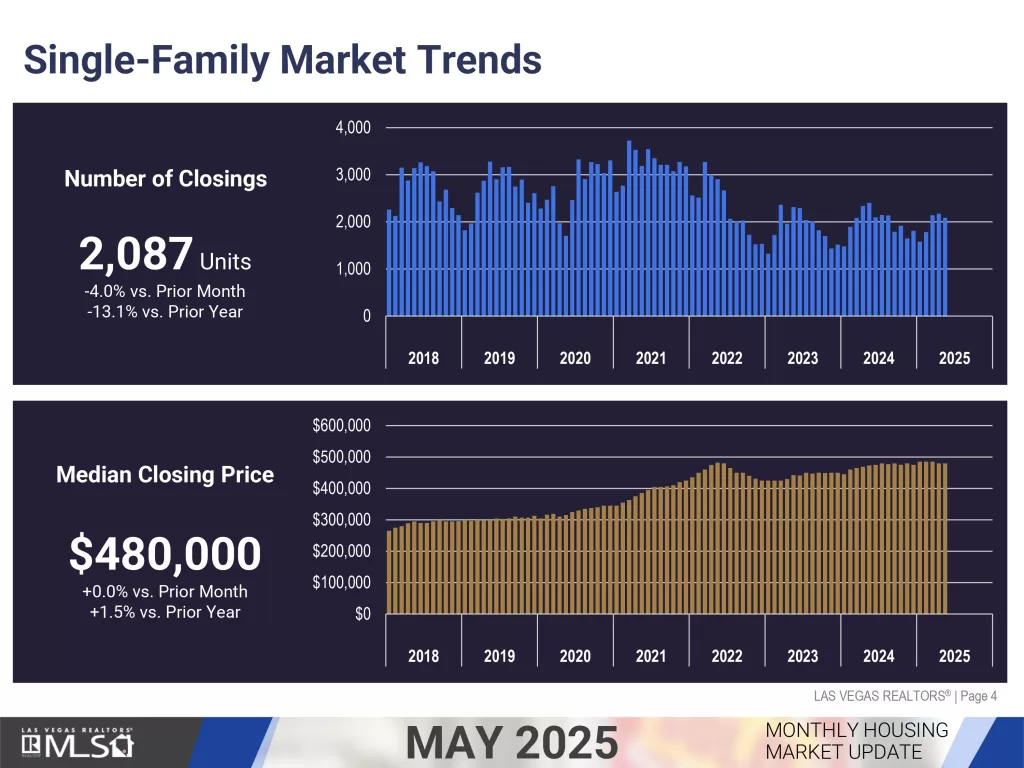 Single-Family Market Trends

Number of Closings

2,087 Units
-4.0% vs. Prior Month
-13.1% vs. Prior Year

4,000
3,000
2,000
1,000
0

2018 2019 2020 2021 2022 2023 2024 2025

Median Closing Price

$480,000
+0.0% vs. Prior Month
+1.5% vs. Prior Year

$600,000
$500,000
$400,000
$300,000
$200,000
$100,000
$0

2018 2019 2020 2021 2022 2023 2024 2025

LAS VEGAS REALTORS® | Page 4

LAS VEGAS REALTORS® MLS

MAY 2025

MONTHLY HOUSING MARKET UPDATE